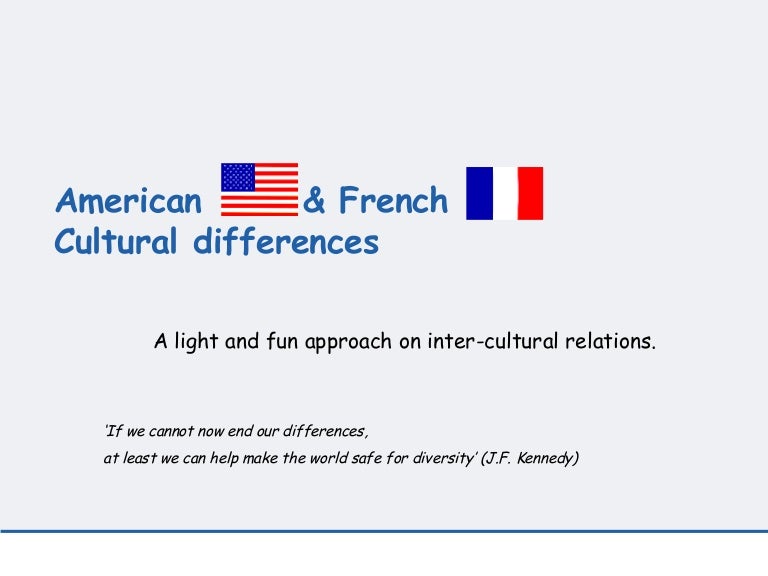 American & French
Cultural differences

A light and fun approach on inter-cultural relations.

'If we cannot now end our differences,
at least we can help make the world safe for diversity' (J.F. Kennedy)